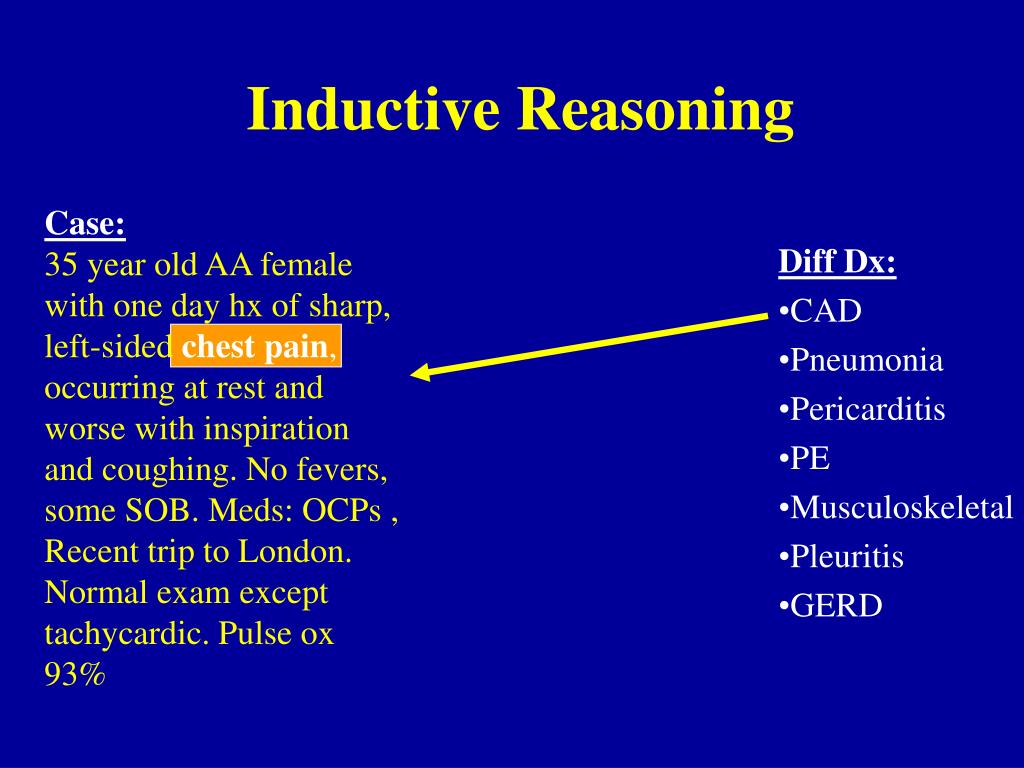 Inductive Reasoning

Case:
35 year old AA female with one day hx of sharp, left-sided chest pain, occurring at rest and worse with inspiration and coughing. No fevers, some SOB. Meds: OCPs , Recent trip to London. Normal exam except tachycardic. Pulse ox 93%

Diff Dx:
•CAD
•Pneumonia
•Pericarditis
•PE
•Musculoskeletal
•Pleuritis
•GERD